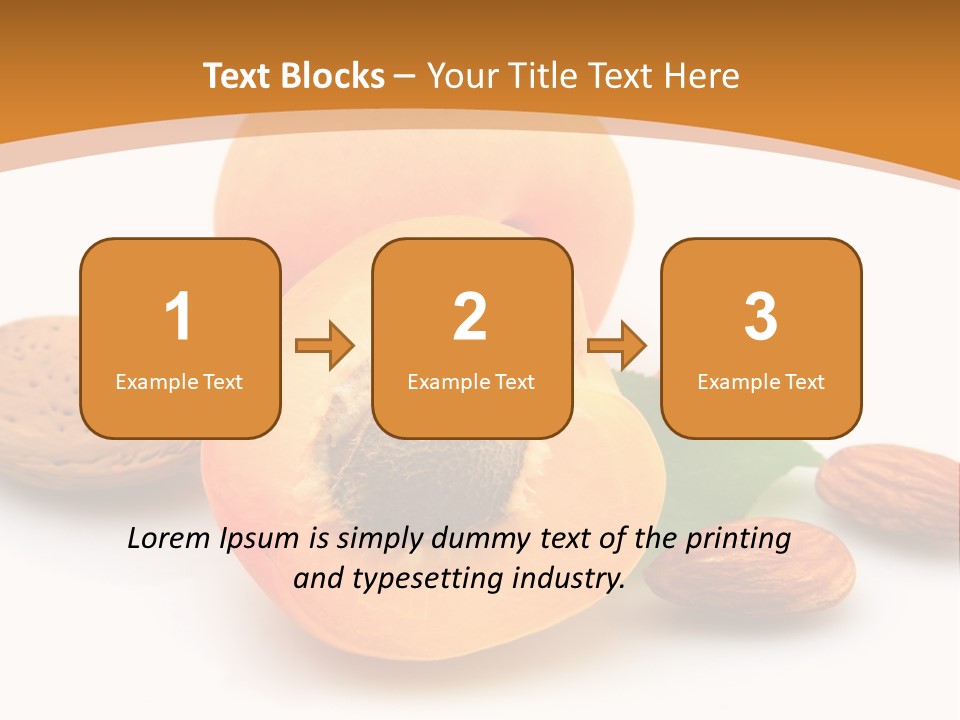 Text Blocks – Your Title Text Here

1
Example Text

2
Example Text

3
Example Text

Lorem Ipsum is simply dummy text of the printing and typesetting industry.